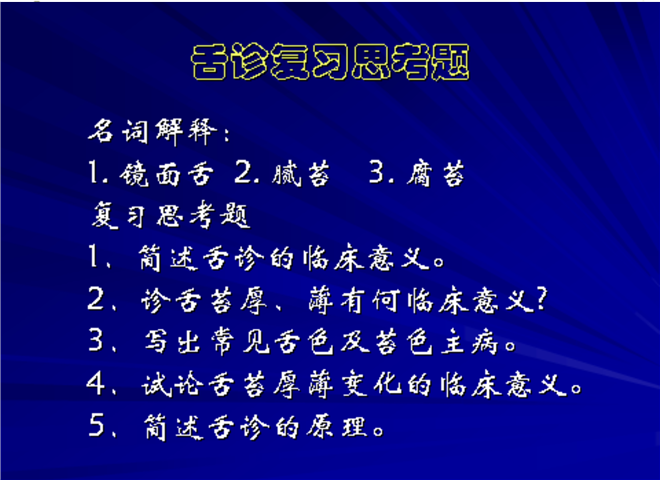 舌诊复习思考题

名词解释：

1. 镜面舌 2. 腻苔 3. 腐苔

复习思考题

1、简述舌诊的临床意义。

2、诊舌苔厚、薄有何临床意义？

3、写出常见舌色及苔色主病。

4、试论舌苔厚薄变化的临床意义。

5、简述舌诊的原理。